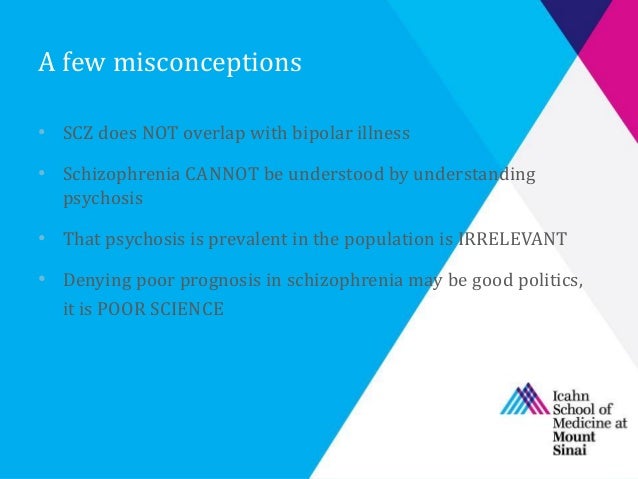 A few misconceptions

• SCZ does NOT overlap with bipolar illness

• Schizophrenia CANNOT be understood by understanding psychosis

• That psychosis is prevalent in the population is IRRELEVANT

• Denying poor prognosis in schizophrenia may be good politics, it is POOR SCIENCE

Icahn School of Medicine at Mount Sinai